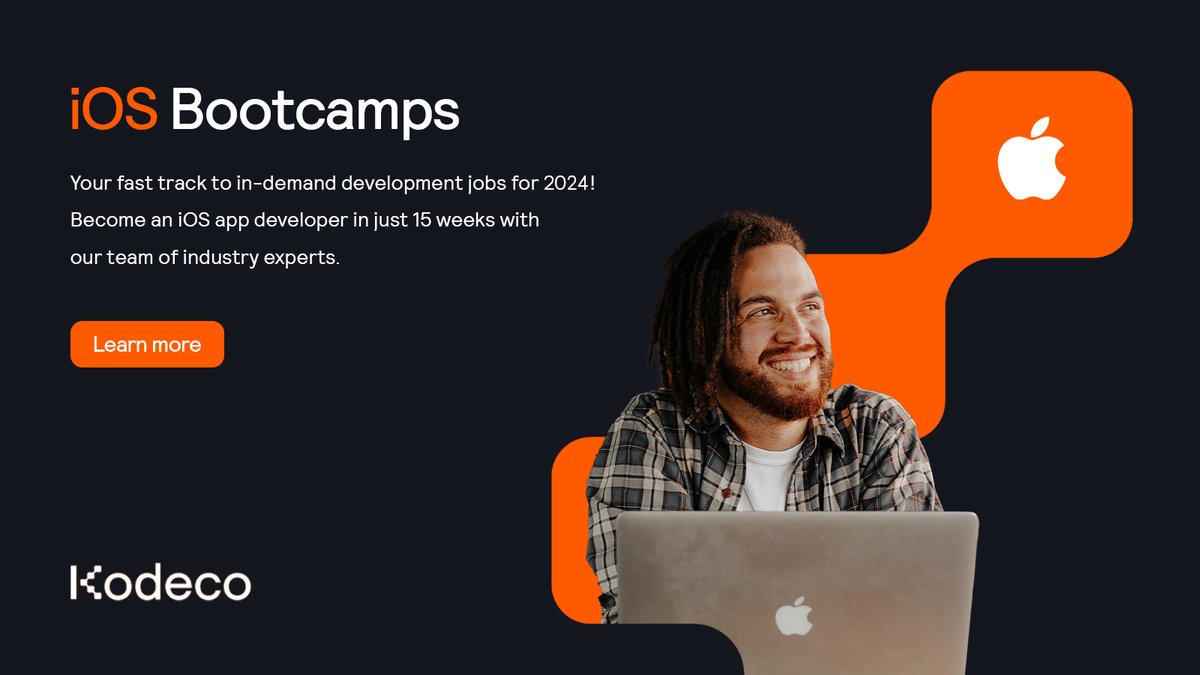 iOS Bootcamps

Your fast track to in-demand development jobs for 2024! Become an iOS app developer in just 15 weeks with our team of industry experts.

Learn more

Kodeco